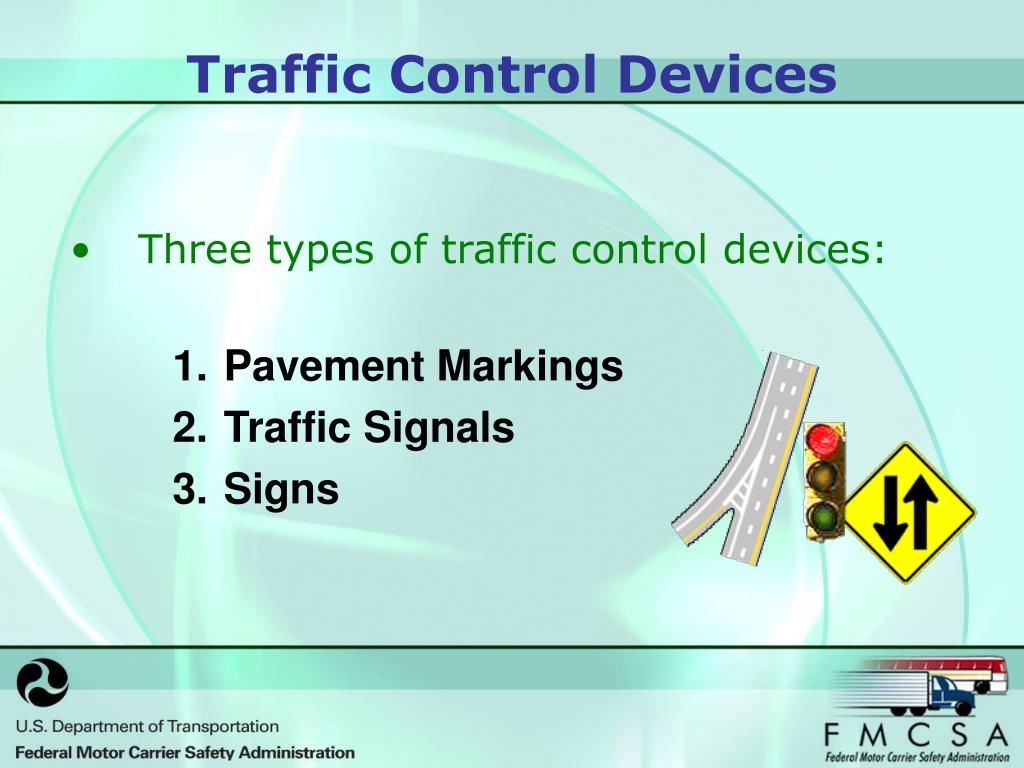 Traffic Control Devices

• Three types of traffic control devices:

1. Pavement Markings
2. Traffic Signals
3. Signs

U.S. Department of Transportation
Federal Motor Carrier Safety Administration

FMCSA
Federal Motor Carrier Safety Administration